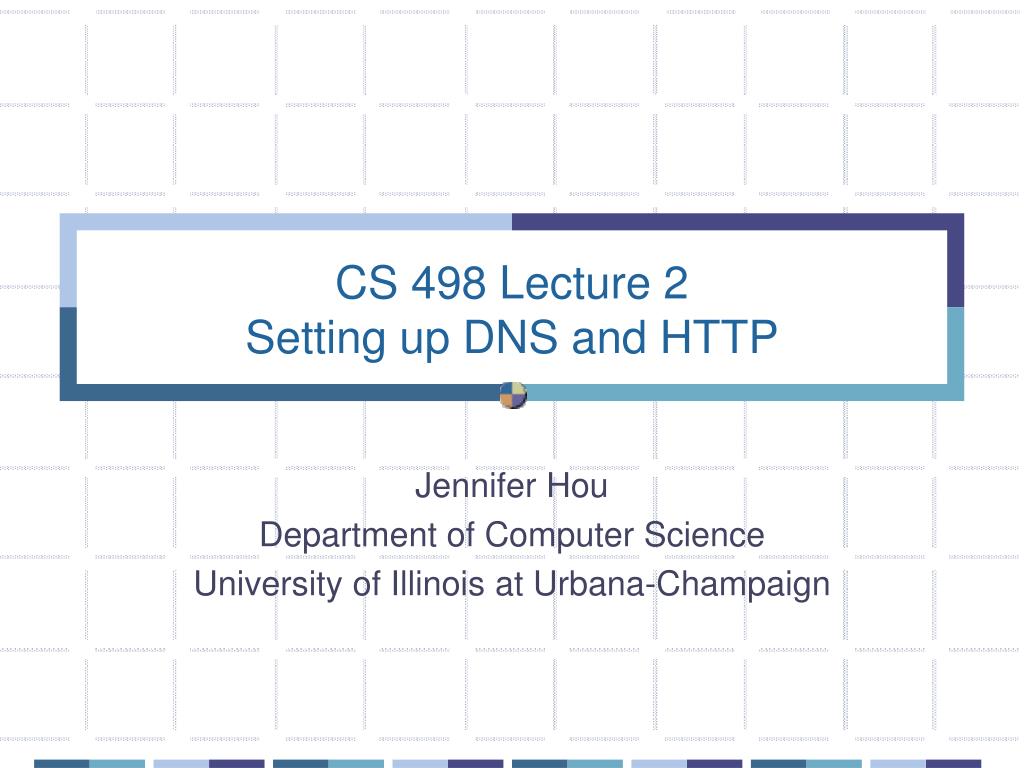 CS 498 Lecture 2
Setting up DNS and HTTP

Jennifer Hou
Department of Computer Science
University of Illinois at Urbana-Champaign